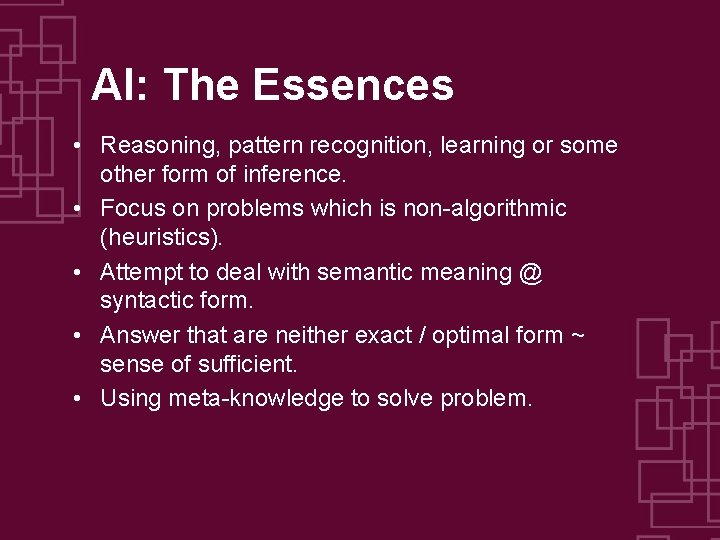 AI: The Essences

• Reasoning, pattern recognition, learning or some other form of inference.
• Focus on problems which is non-algorithmic (heuristics).
• Attempt to deal with semantic meaning @ syntactic form.
• Answer that are neither exact / optimal form ~ sense of sufficient.
• Using meta-knowledge to solve problem.